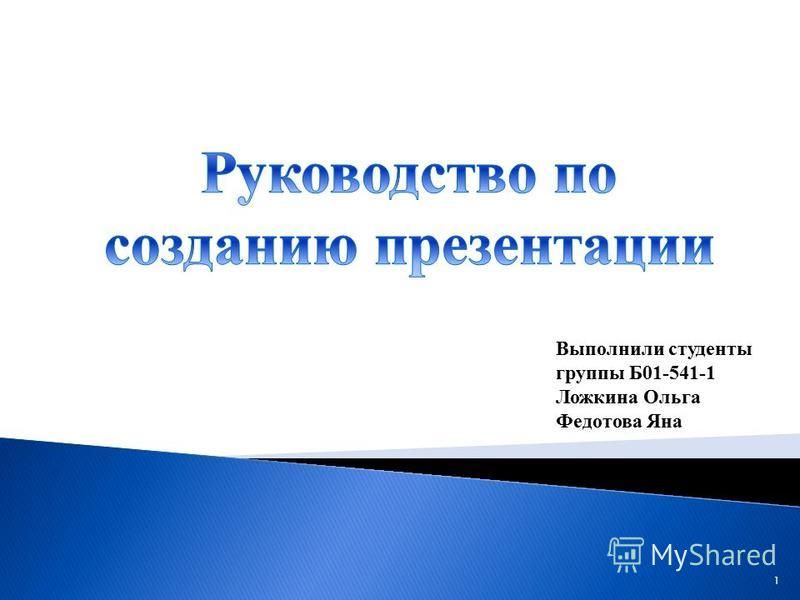 Руководство по созданию презентации

Выполнили студенты группы Б01-541-1
Ложкина Ольга
Федотова Яна

MyShared

1